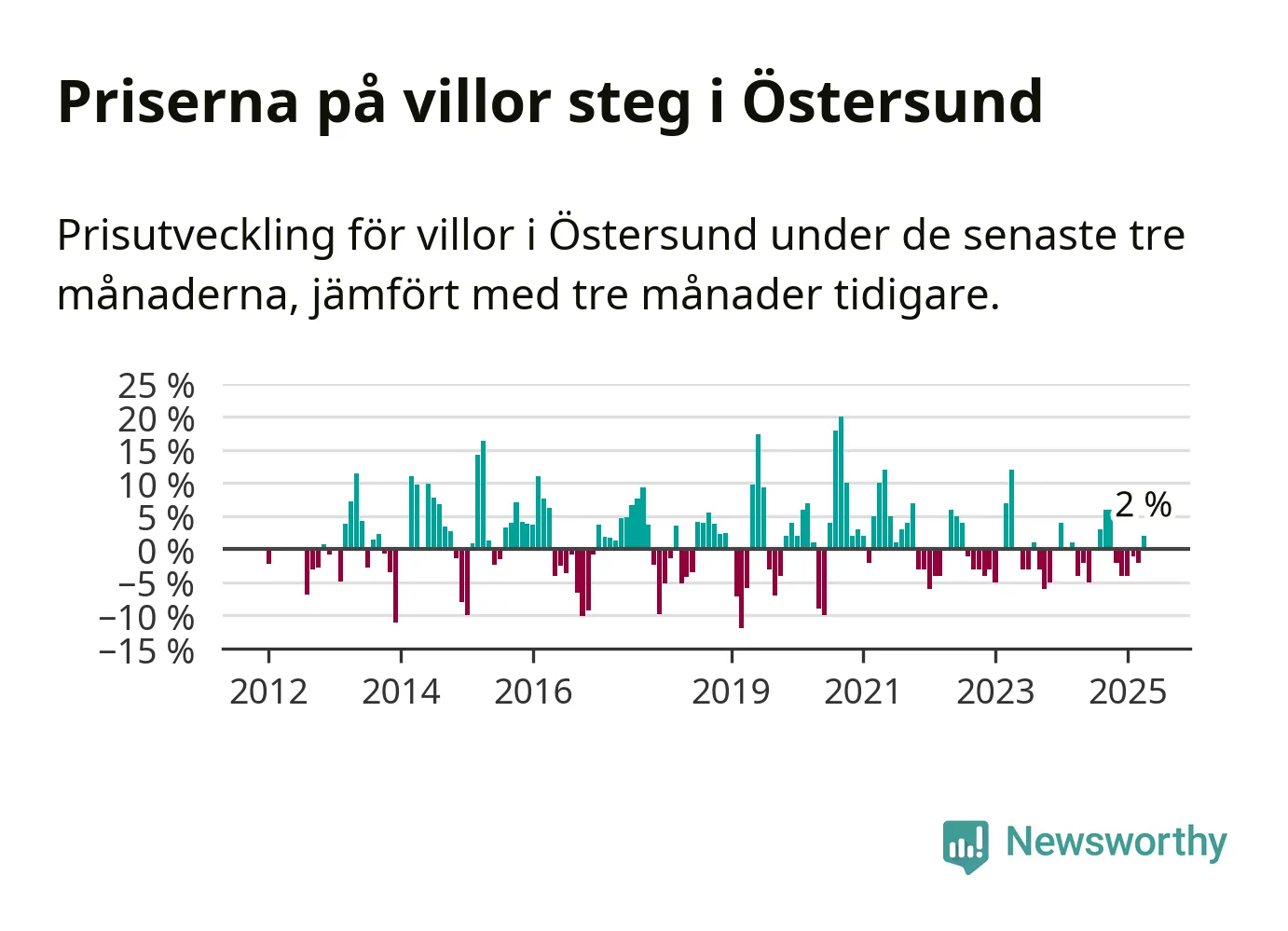 Priserna på villor steg i Östersund

Prisutveckling för villor i Östersund under de senaste tre månaderna, jämfört med tre månader tidigare.

25 %
20 %
15 %
10 %
5 %
0 %
−5 %
−10 %
−15 %

2 %

2012
2014
2016
2019
2021
2023
2025

Newsworthy